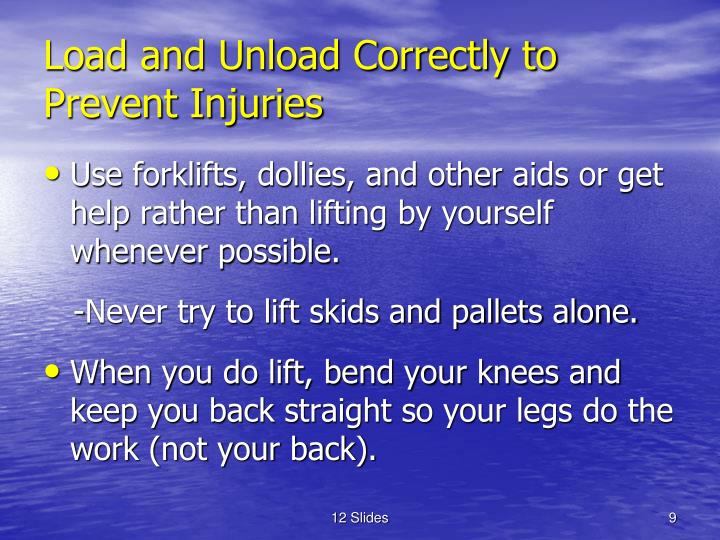 Load and Unload Correctly to Prevent Injuries

• Use forklifts, dollies, and other aids or get help rather than lifting by yourself whenever possible.

-Never try to lift skids and pallets alone.

• When you do lift, bend your knees and keep you back straight so your legs do the work (not your back).

12 Slides

9